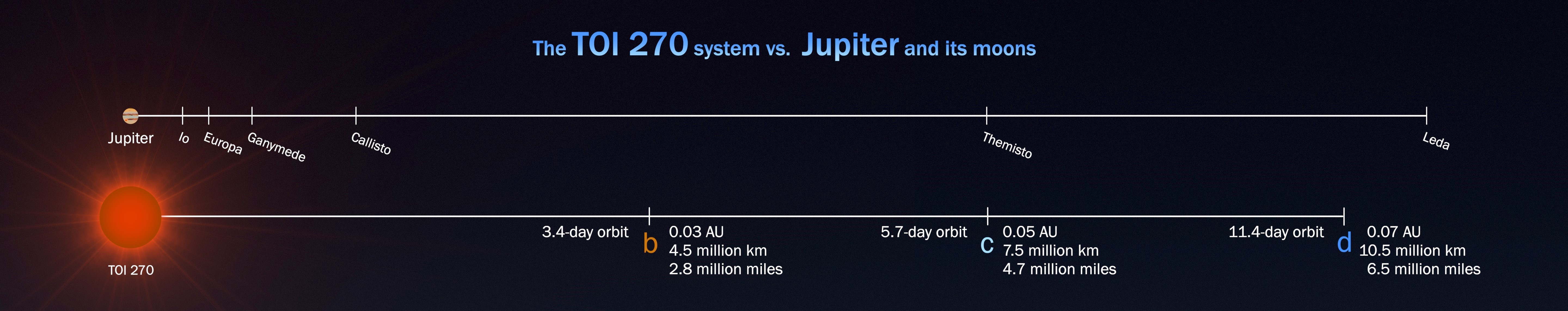 The TOI 270 system vs. Jupiter and its moons

Jupiter
Io
Europa
Ganymede
Callisto
Themisto
Leda

TOI 270

3.4-day orbit
b
0.03 AU
4.5 million km
2.8 million miles

5.7-day orbit
c
0.05 AU
7.5 million km
4.7 million miles

11.4-day orbit
d
0.07 AU
10.5 million km
6.5 million miles